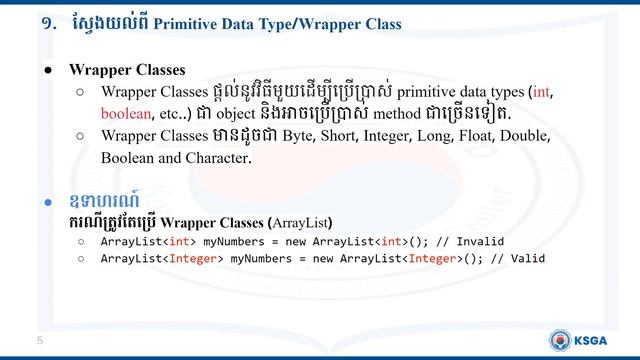 ១. ស្វែងយល់ពី Primitive Data Type/Wrapper Class

● Wrapper Classes
○ Wrapper Classes ផ្តល់នូវវិធីមួយដើម្បីប្រើប្រាស់ primitive data types (int, boolean, etc..) ជា object និងអាចប្រើប្រាស់ method ជាច្រើនទៀត.
○ Wrapper Classes មានដូចជា Byte, Short, Integer, Long, Float, Double, Boolean and Character.

● ឧទាហរណ៍
ករណីត្រូវតែប្រើ Wrapper Classes (ArrayList)
○ ArrayList<int> myNumbers = new ArrayList<int>(); // Invalid
○ ArrayList<Integer> myNumbers = new ArrayList<Integer>(); // Valid

5

KSGA